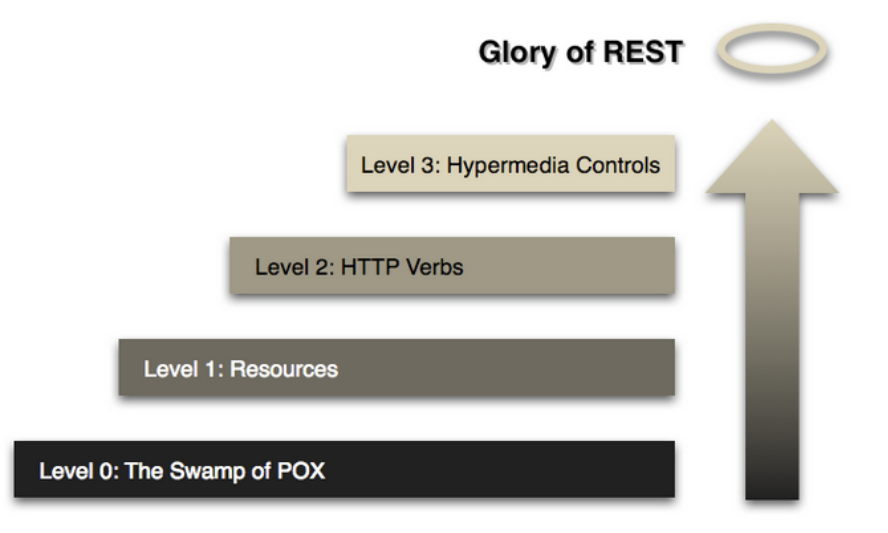 Glory of REST

Level 3: Hypermedia Controls

Level 2: HTTP Verbs

Level 1: Resources

Level 0: The Swamp of POX